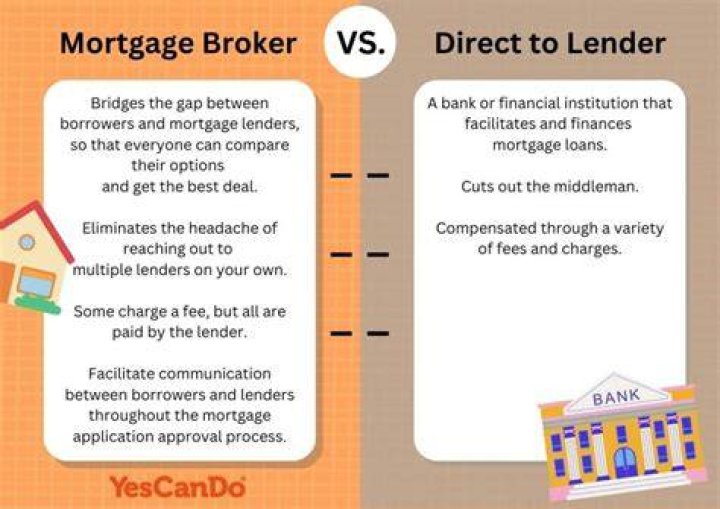 Mortgage Broker

VS.

Direct to Lender

Bridges the gap between borrowers and mortgage lenders, so that everyone can compare their options and get the best deal.

Eliminates the headache of reaching out to multiple lenders on your own.

Some charge a fee, but all are paid by the lender.

Facilitate communication between borrowers and lenders throughout the mortgage application approval process.

A bank or financial institution that facilitates and finances mortgage loans.

Cuts out the middleman.

Compensated through a variety of fees and charges.

BANK

YesCanDo